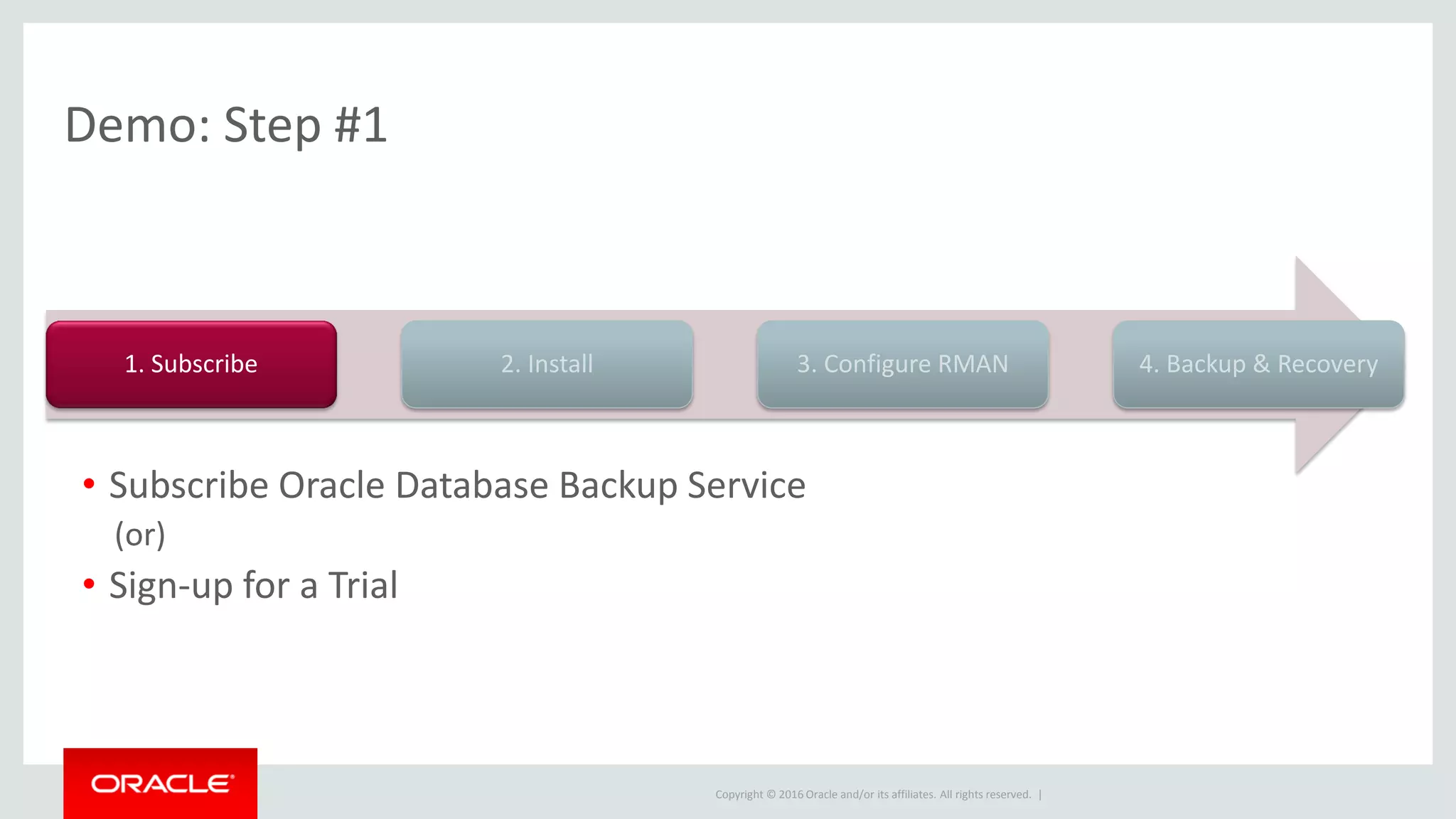 Demo: Step #1

1. Subscribe

2. Install

3. Configure RMAN

4. Backup & Recovery

• Subscribe Oracle Database Backup Service
(or)
• Sign-up for a Trial

ORACLE

Copyright © 2016 Oracle and/or its affiliates. All rights reserved. |